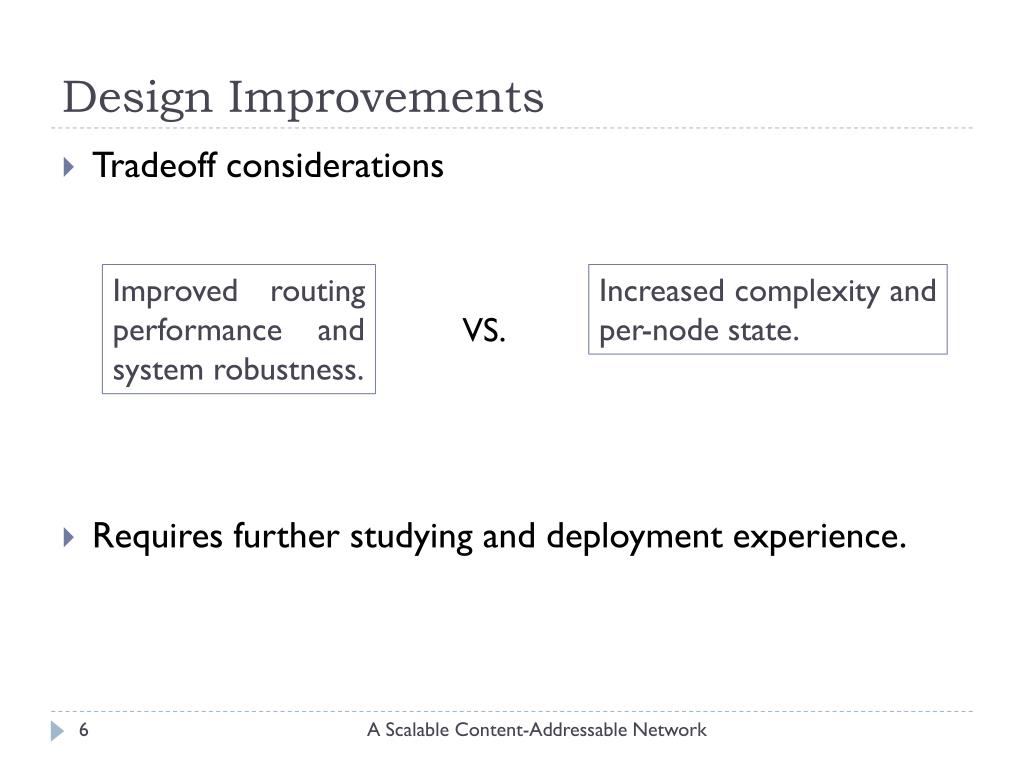 Design Improvements

Tradeoff considerations

Improved routing performance and system robustness.

VS.

Increased complexity and per-node state.

Requires further studying and deployment experience.

6

A Scalable Content-Addressable Network